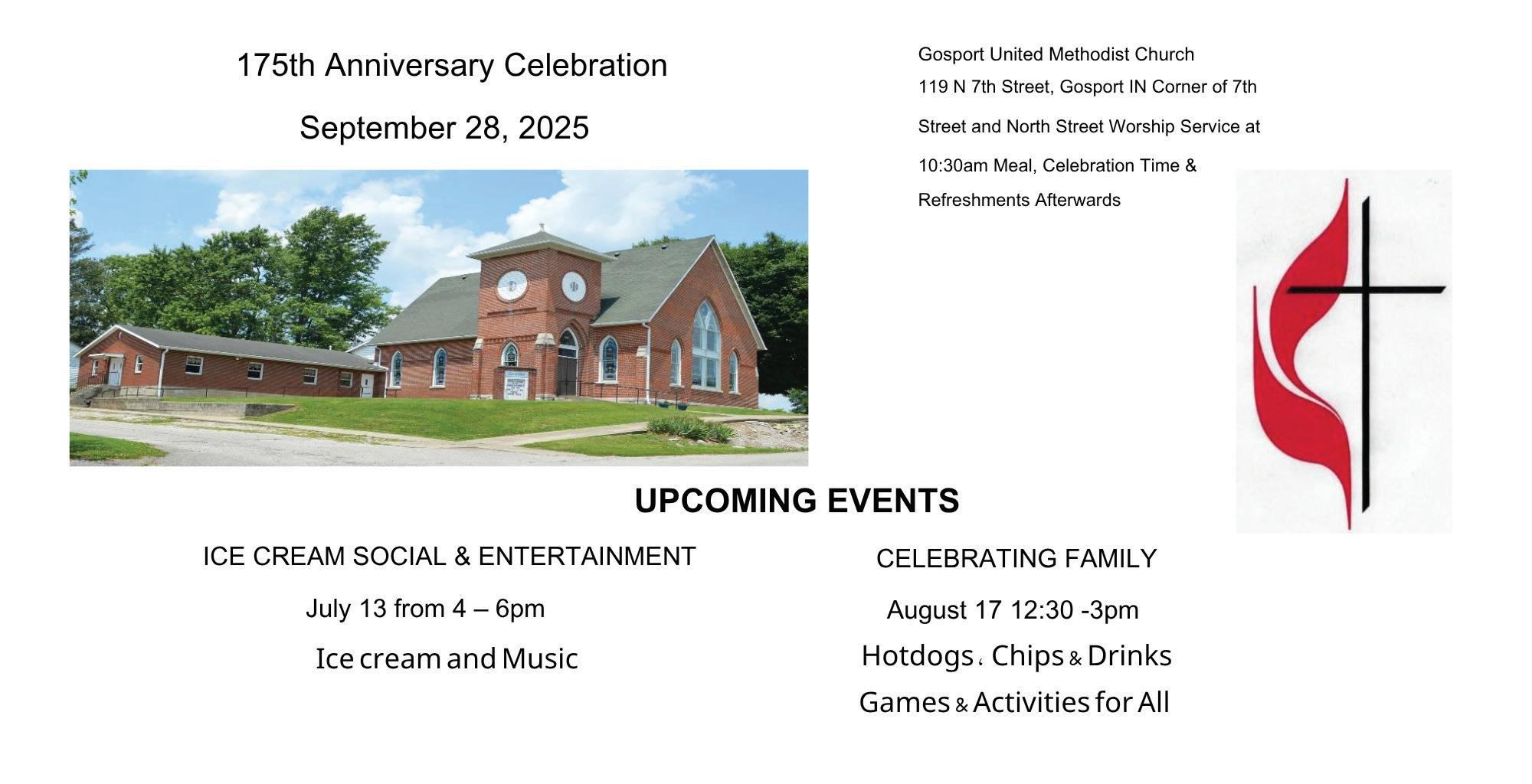 175th Anniversary Celebration

September 28, 2025

Gosport United Methodist Church
119 N 7th Street, Gosport IN Corner of 7th Street and North Street Worship Service at 10:30am Meal, Celebration Time & Refreshments Afterwards

UPCOMING EVENTS

ICE CREAM SOCIAL & ENTERTAINMENT

July 13 from 4 – 6pm

Ice cream and Music

CELEBRATING FAMILY

August 17 12:30 -3pm

Hotdogs , Chips & Drinks

Games & Activities for All